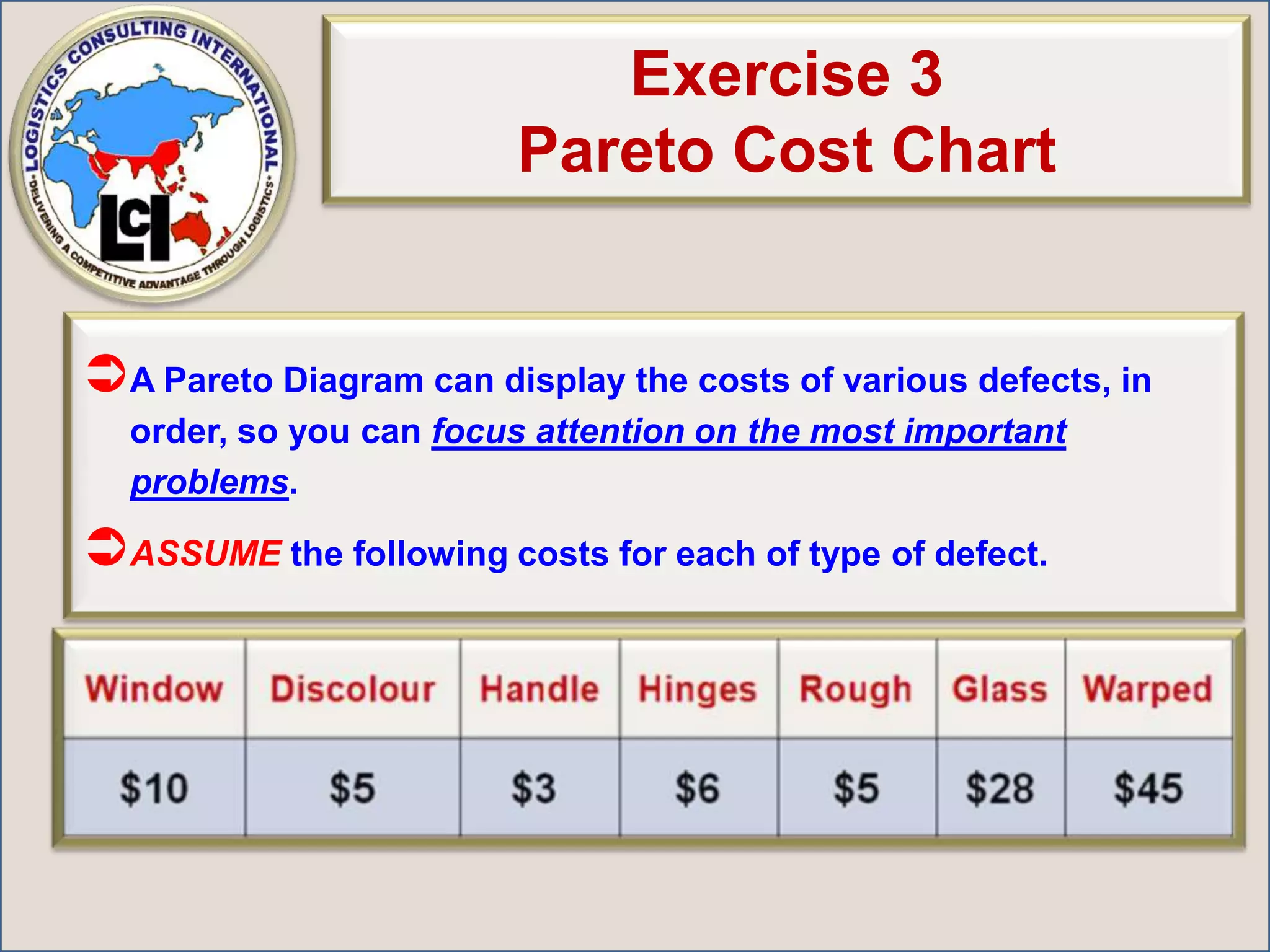 LOGISTICS CONSULTING INTERNATIONAL
•DELIVERING A COMPETITIVE ADVANTAGE THROUGH LOGISTICS•
LCI

Exercise 3
Pareto Cost Chart

A Pareto Diagram can display the costs of various defects, in order, so you can focus attention on the most important problems.

ASSUME the following costs for each of type of defect.

| Window | Discolour | Handle | Hinges | Rough | Glass | Warped |
|---|---|---|---|---|---|---|
| \$10 | \$5 | \$3 | \$6 | \$5 | \$28 | \$45 |